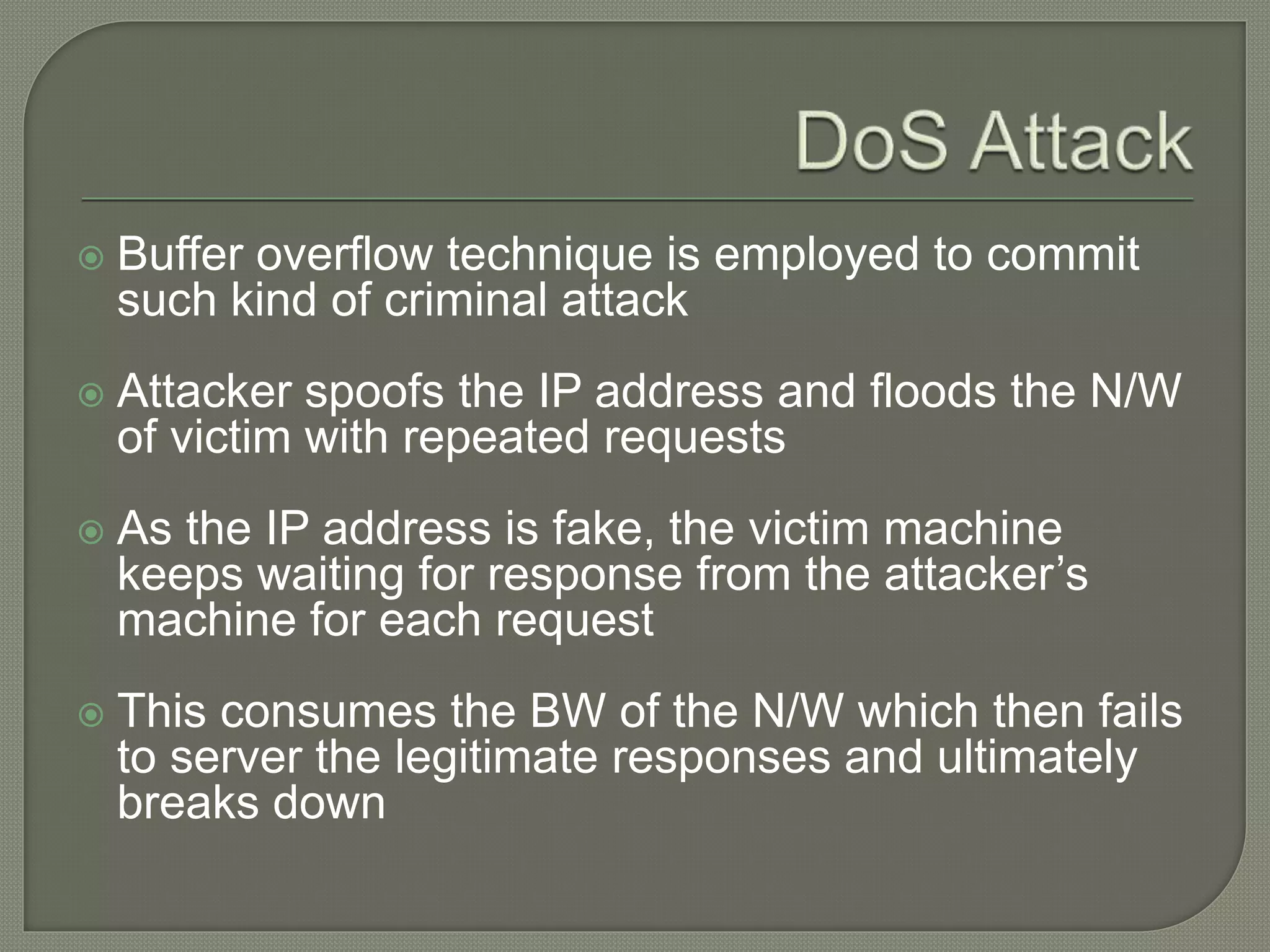 DoS Attack

Buffer overflow technique is employed to commit such kind of criminal attack

Attacker spoofs the IP address and floods the N/W of victim with repeated requests

As the IP address is fake, the victim machine keeps waiting for response from the attacker’s machine for each request

This consumes the BW of the N/W which then fails to server the legitimate responses and ultimately breaks down